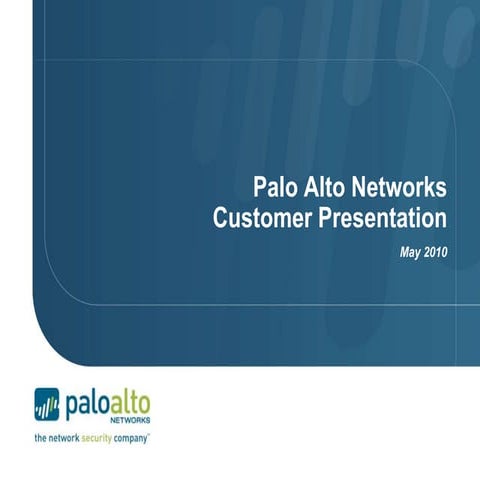 Palo Alto Networks
Customer Presentation

May 2010

paloalto
NETWORKS

the network security company™